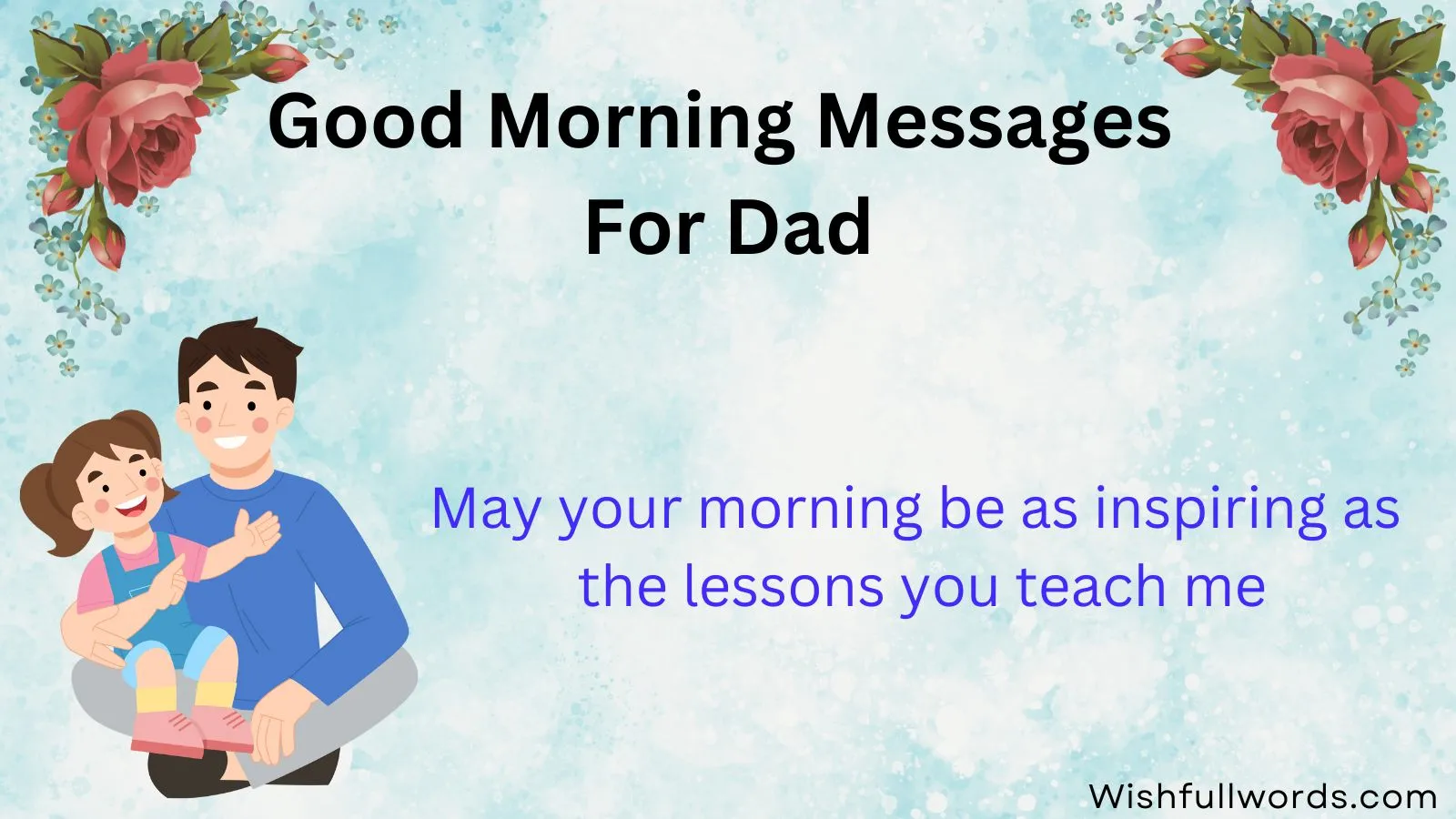 Good Morning Messages
For Dad

May your morning be as inspiring as the lessons you teach me

Wishfullwords.com